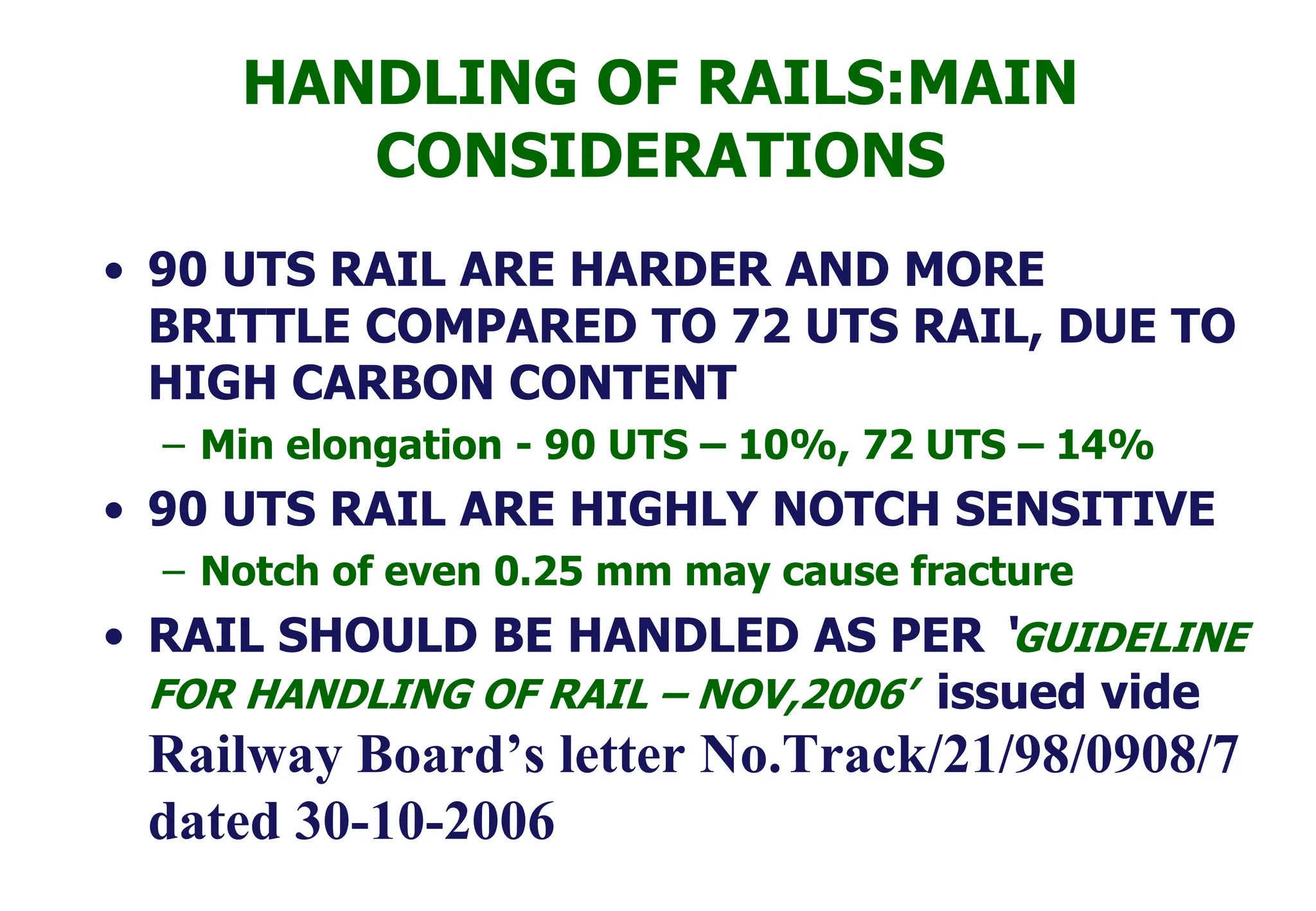 HANDLING OF RAILS:MAIN CONSIDERATIONS

• 90 UTS RAIL ARE HARDER AND MORE BRITTLE COMPARED TO 72 UTS RAIL, DUE TO HIGH CARBON CONTENT
– Min elongation - 90 UTS – 10%, 72 UTS – 14%
• 90 UTS RAIL ARE HIGHLY NOTCH SENSITIVE
– Notch of even 0.25 mm may cause fracture
• RAIL SHOULD BE HANDLED AS PER 'GUIDELINE FOR HANDLING OF RAIL – NOV,2006' issued vide Railway Board's letter No.Track/21/98/0908/7 dated 30-10-2006